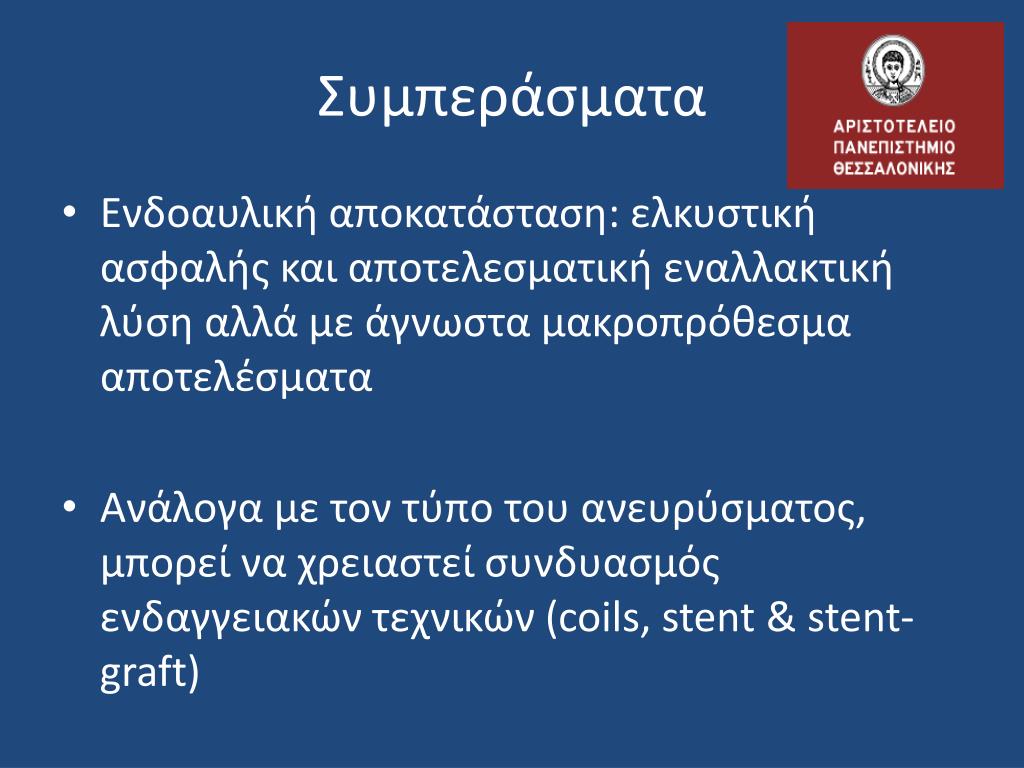 Συμπεράσματα

ΑΡΙΣΤΟΤΕΛΕΙΟ ΠΑΝΕΠΙΣΤΗΜΙΟ ΘΕΣΣΑΛΟΝΙΚΗΣ

• Ενδοαυλική αποκατάσταση: ελκυστική ασφαλής και αποτελεσματική εναλλακτική λύση αλλά με άγνωστα μακροπρόθεσμα αποτελέσματα

• Ανάλογα με τον τύπο του ανευρύσματος, μπορεί να χρειαστεί συνδυασμός ενδαγγειακών τεχνικών (coils, stent & stent-graft)